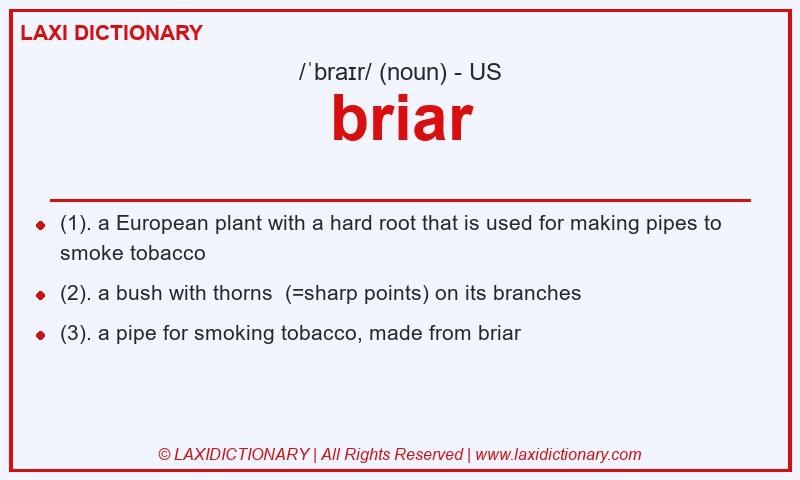 LAXI DICTIONARY

/ˈbraɪr/ (noun) - US

briar

- (1). a European plant with a hard root that is used for making pipes to smoke tobacco
- (2). a bush with thorns (=sharp points) on its branches
- (3). a pipe for smoking tobacco, made from briar

© LAXIDICTIONARY | All Rights Reserved | www.laxidictionary.com